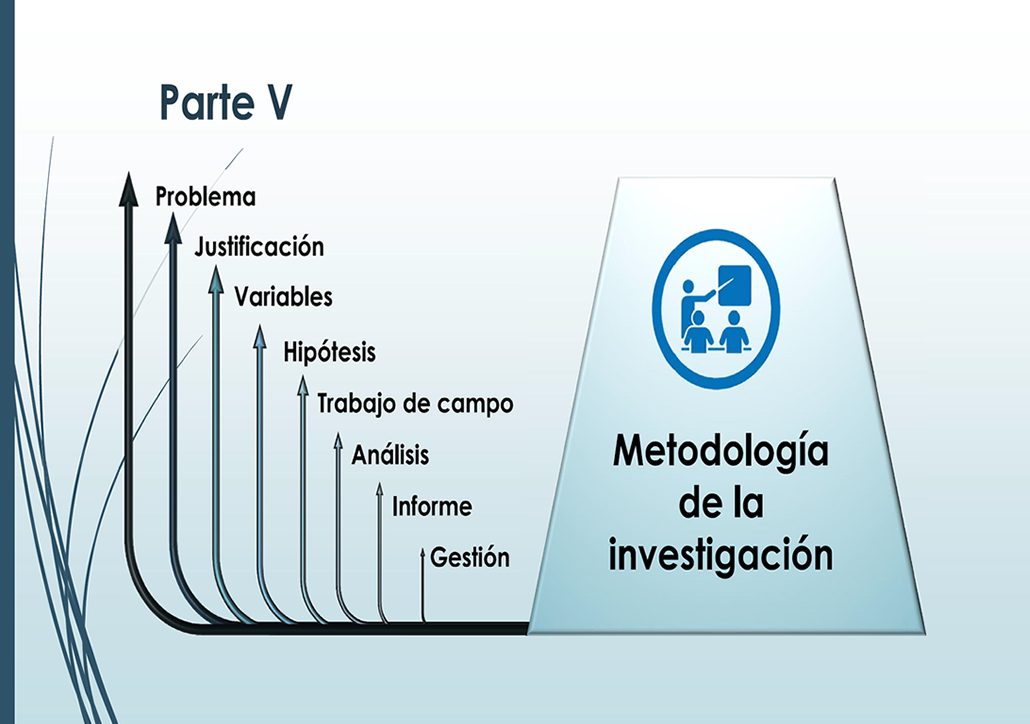 Parte V

Problema
Justificación
Variables
Hipótesis
Trabajo de campo
Análisis
Informe
Gestión

Metodología de la investigación